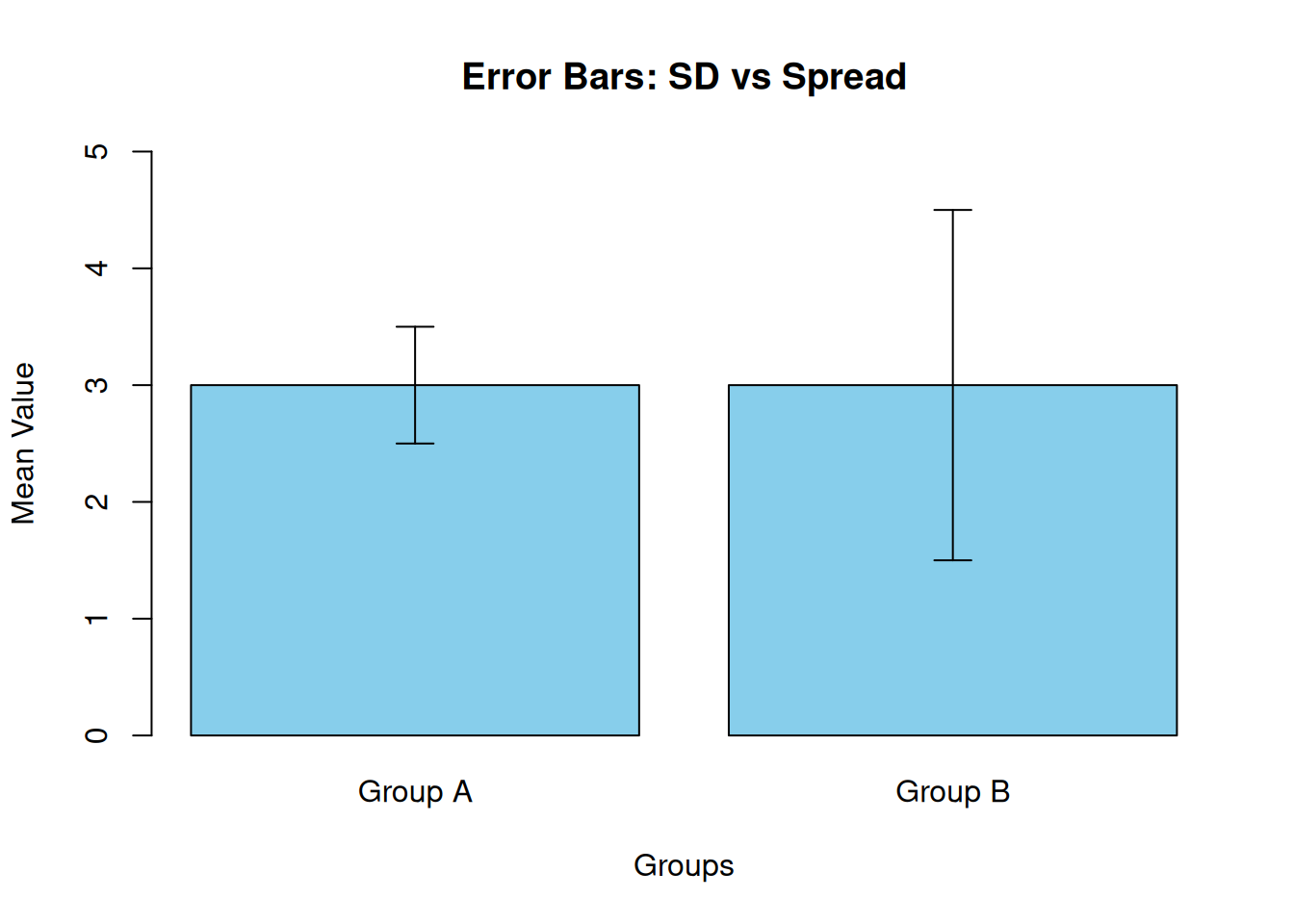 Error Bars: SD vs Spread

Mean Value

5
4
3
2
1
0

Group A
Group B

Groups